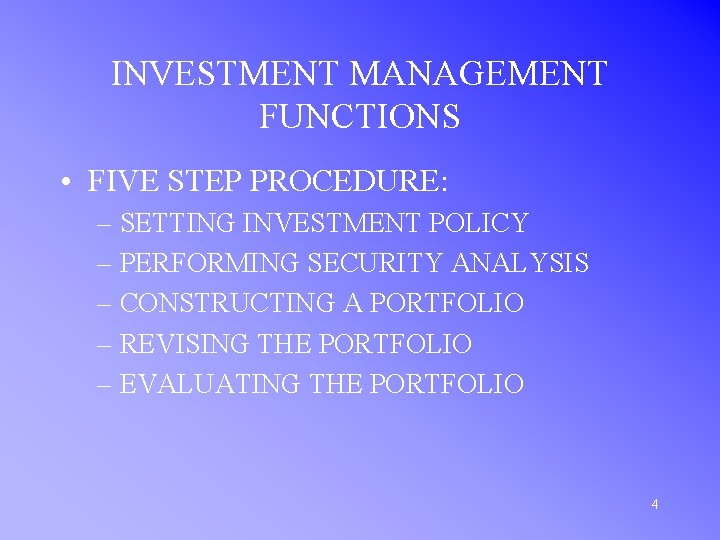 INVESTMENT MANAGEMENT FUNCTIONS

• FIVE STEP PROCEDURE:
– SETTING INVESTMENT POLICY
– PERFORMING SECURITY ANALYSIS
– CONSTRUCTING A PORTFOLIO
– REVISING THE PORTFOLIO
– EVALUATING THE PORTFOLIO

4